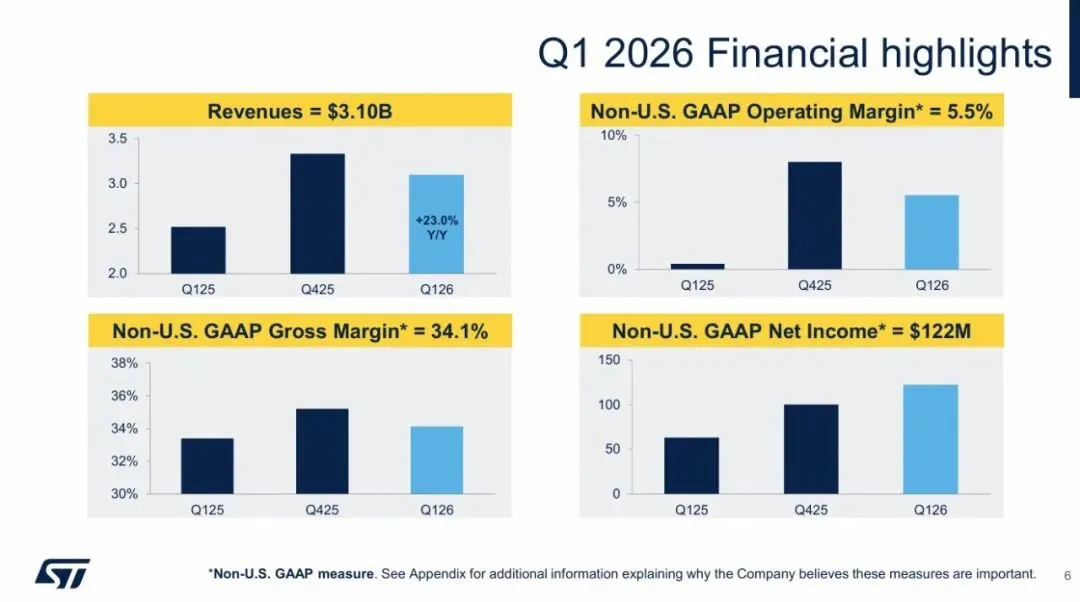 Q1 2026 Financial highlights

Revenues = $3.10B

3.5
3.0
2.5
2.0
+23.0% Y/Y
Q125 Q425 Q126

Non-U.S. GAAP Operating Margin* = 5.5%

10%
5%
0%
Q125 Q425 Q126

Non-U.S. GAAP Gross Margin* = 34.1%

38%
36%
34%
32%
30%
Q125 Q425 Q126

Non-U.S. GAAP Net Income* = $122M

150
100
50
0
Q125 Q425 Q126

ST

*Non-U.S. GAAP measure. See Appendix for additional information explaining why the Company believes these measures are important.

6